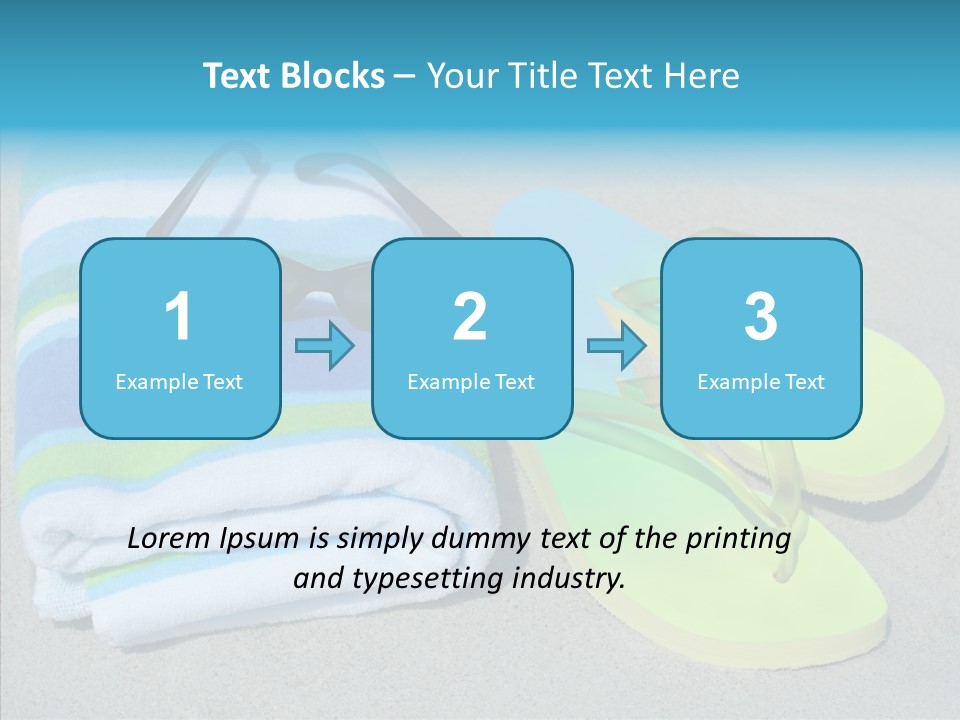 Text Blocks – Your Title Text Here

1
Example Text

2
Example Text

3
Example Text

Lorem Ipsum is simply dummy text of the printing and typesetting industry.